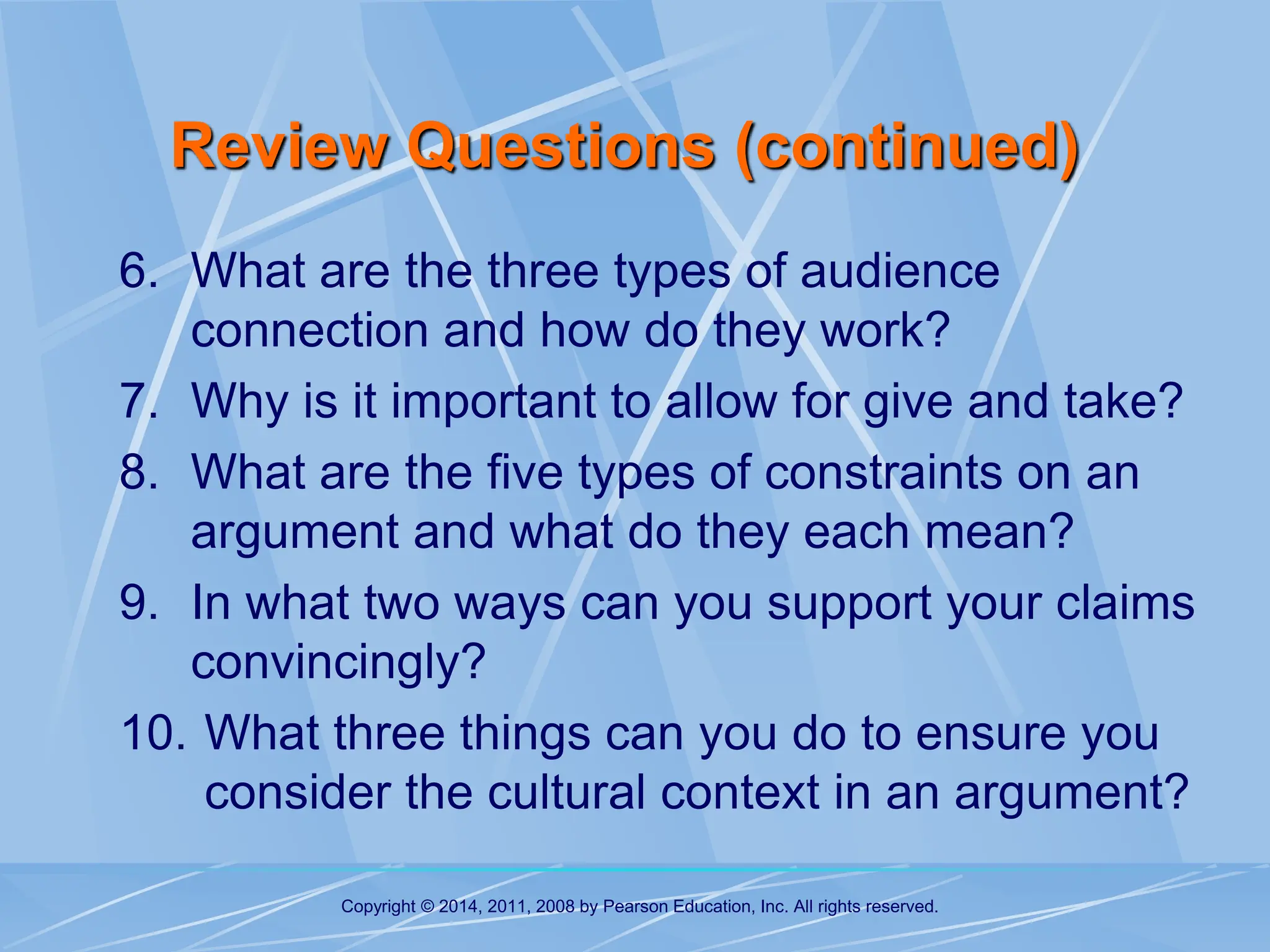 Review Questions (continued)

6. What are the three types of audience connection and how do they work?

7. Why is it important to allow for give and take?

8. What are the five types of constraints on an argument and what do they each mean?

9. In what two ways can you support your claims convincingly?

10. What three things can you do to ensure you consider the cultural context in an argument?

Copyright © 2014, 2011, 2008 by Pearson Education, Inc. All rights reserved.